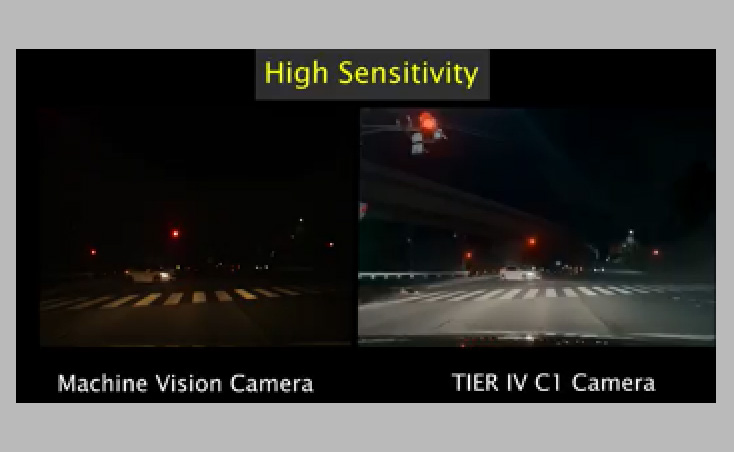 High Sensitivity

Machine Vision Camera

TIER IV C1 Camera